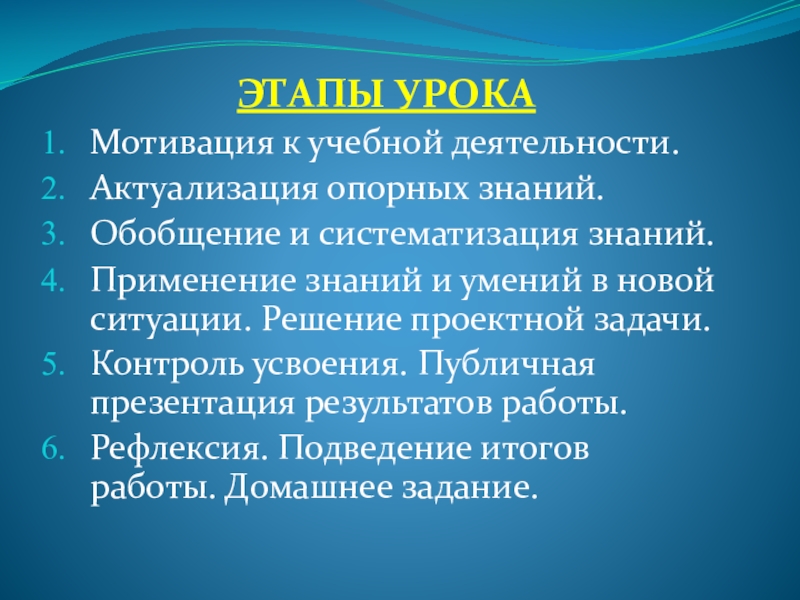 ЭТАПЫ УРОКА

1. Мотивация к учебной деятельности.
2. Актуализация опорных знаний.
3. Обобщение и систематизация знаний.
4. Применение знаний и умений в новой ситуации. Решение проектной задачи.
5. Контроль усвоения. Публичная презентация результатов работы.
6. Рефлексия. Подведение итогов работы. Домашнее задание.